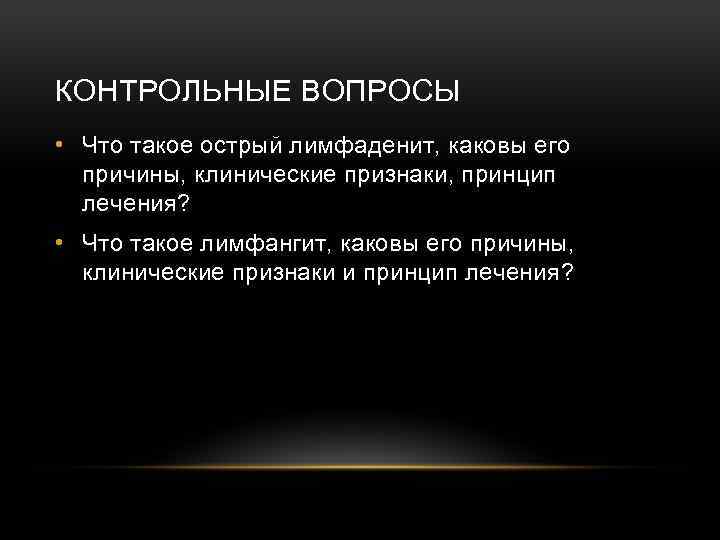 КОНТРОЛЬНЫЕ ВОПРОСЫ

• Что такое острый лимфаденит, каковы его причины, клинические признаки, принцип лечения?

• Что такое лимфангит, каковы его причины, клинические признаки и принцип лечения?